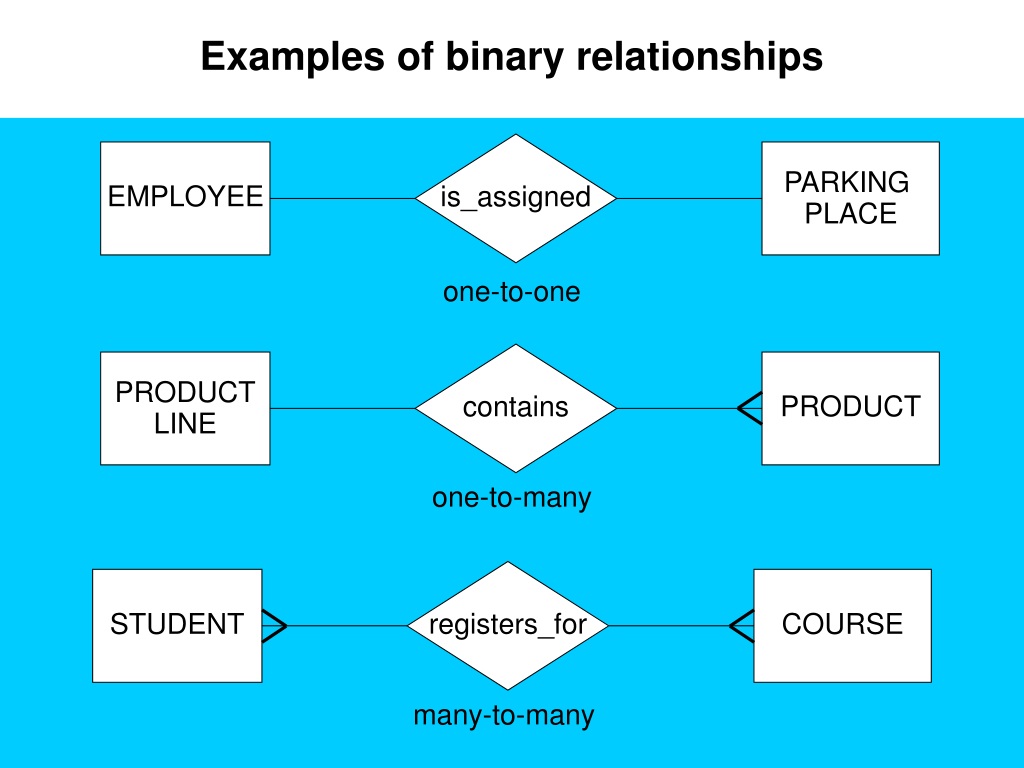 Examples of binary relationships

EMPLOYEE

is_assigned

PARKING PLACE

one-to-one

PRODUCT LINE

contains

PRODUCT

one-to-many

STUDENT

registers_for

COURSE

many-to-many